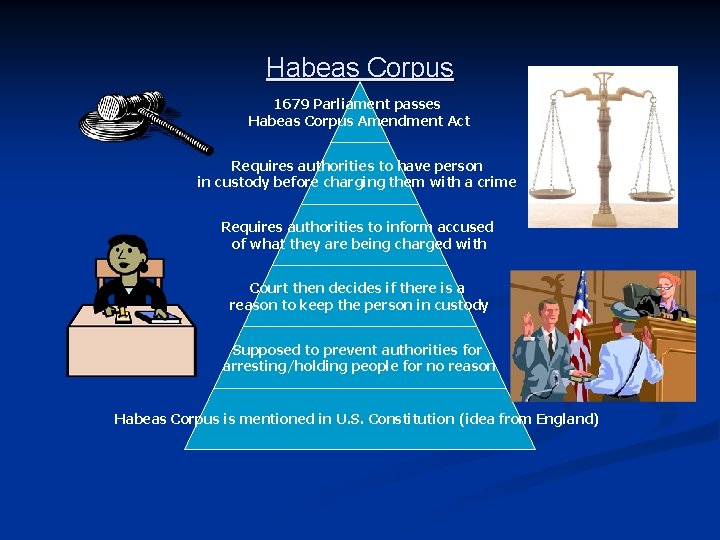 Habeas Corpus

1679 Parliament passes Habeas Corpus Amendment Act

Requires authorities to have person in custody before charging them with a crime

Requires authorities to inform accused of what they are being charged with

Court then decides if there is a reason to keep the person in custody

Supposed to prevent authorities for arresting/holding people for no reason

Habeas Corpus is mentioned in U.S. Constitution (idea from England)